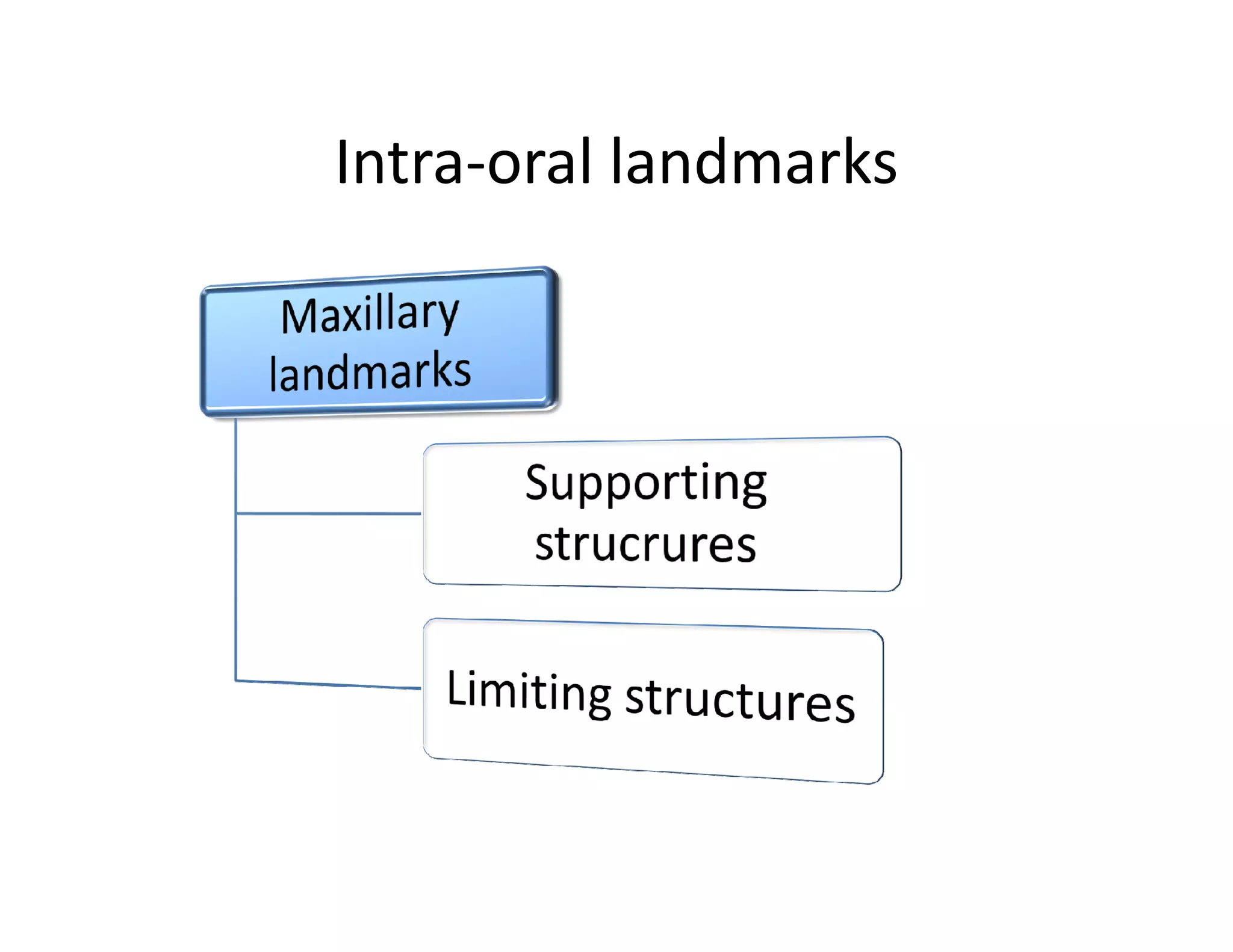 Intra-oral landmarks

Maxillary landmarks

Supporting strucrures

Limiting structures